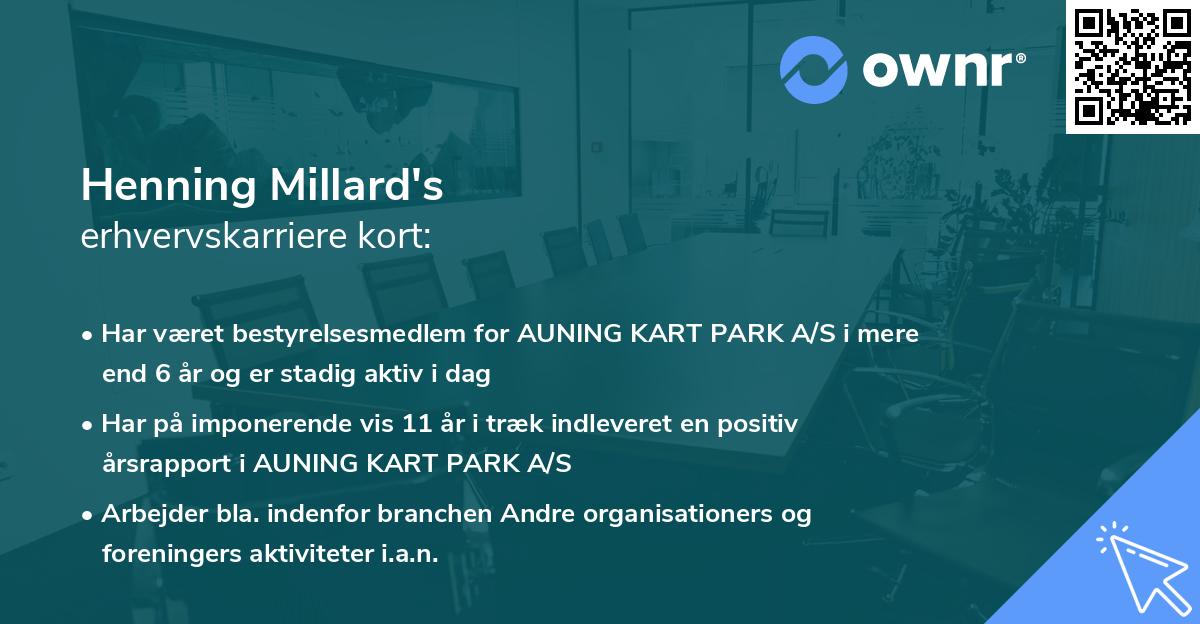 ownr®

Henning Millard's
erhvervskarriere kort:

• Har været bestyrelsesmedlem for AUNING KART PARK A/S i mere end 6 år og er stadig aktiv i dag

• Har på imponerende vis 11 år i træk indleveret en positiv årsrapport i AUNING KART PARK A/S

• Arbejder bla. indenfor branchen Andre organisationers og foreningers aktiviteter i.a.n.